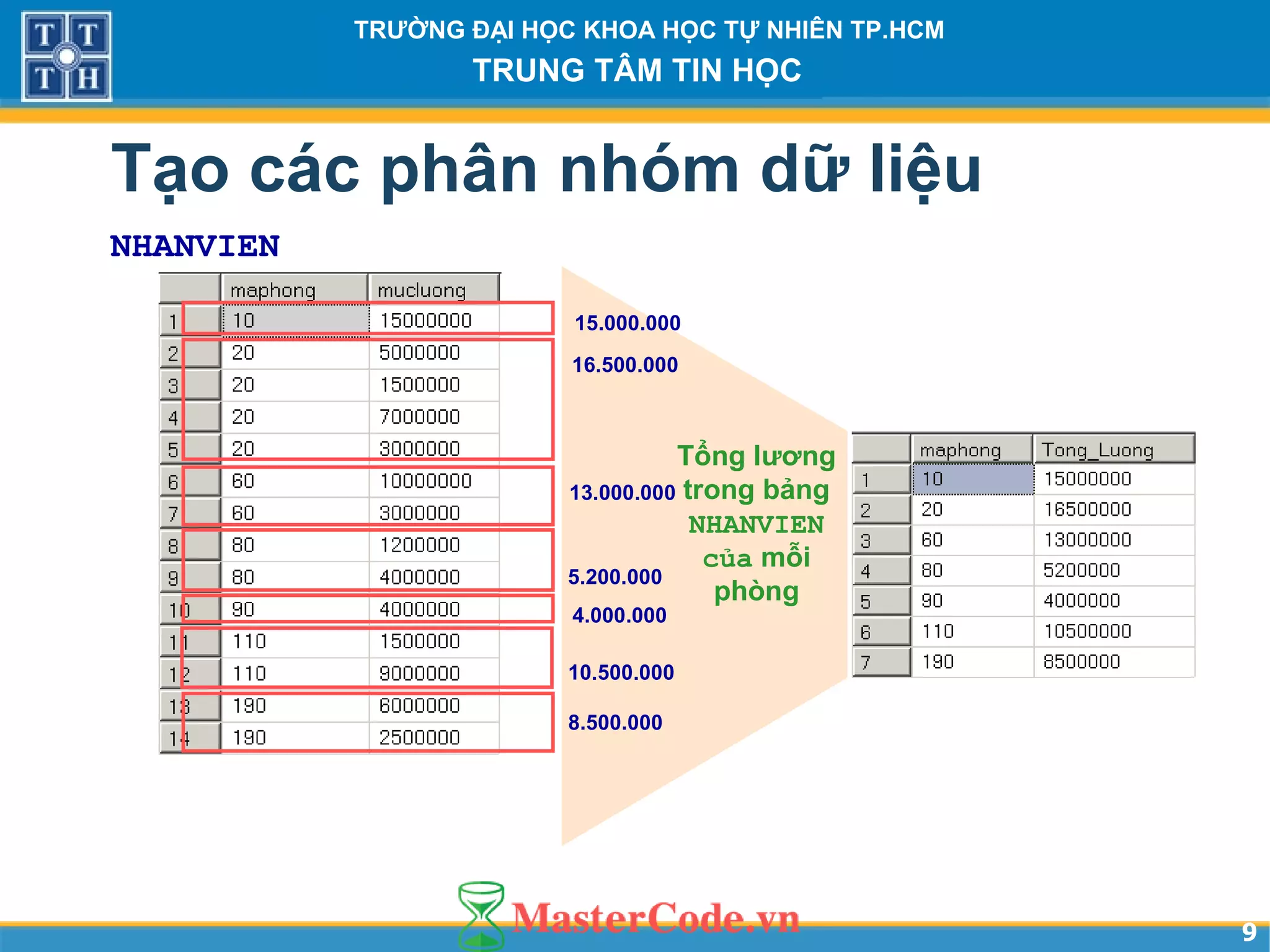 T T
T H

TRƯỜNG ĐẠI HỌC KHOA HỌC TỰ NHIÊN TP.HCM
TRUNG TÂM TIN HỌC

Tạo các phân nhóm dữ liệu

NHANVIEN

| | maphong | mucluong |
|---|---|---|
| 1 | 10 | 15000000 |
| 2 | 20 | 5000000 |
| 3 | 20 | 1500000 |
| 4 | 20 | 7000000 |
| 5 | 20 | 3000000 |
| 6 | 60 | 10000000 |
| 7 | 60 | 3000000 |
| 8 | 80 | 1200000 |
| 9 | 80 | 4000000 |
| 10 | 90 | 4000000 |
| 11 | 110 | 1500000 |
| 12 | 110 | 9000000 |
| 13 | 190 | 6000000 |
| 14 | 190 | 2500000 |

15.000.000
16.500.000
13.000.000
5.200.000
4.000.000
10.500.000
8.500.000

Tổng lương trong bảng NHANVIEN của mỗi phòng

| | maphong | Tong_Luong |
|---|---|---|
| 1 | 10 | 15000000 |
| 2 | 20 | 16500000 |
| 3 | 60 | 13000000 |
| 4 | 80 | 5200000 |
| 5 | 90 | 4000000 |
| 6 | 110 | 10500000 |
| 7 | 190 | 8500000 |

MasterCode.vn

9